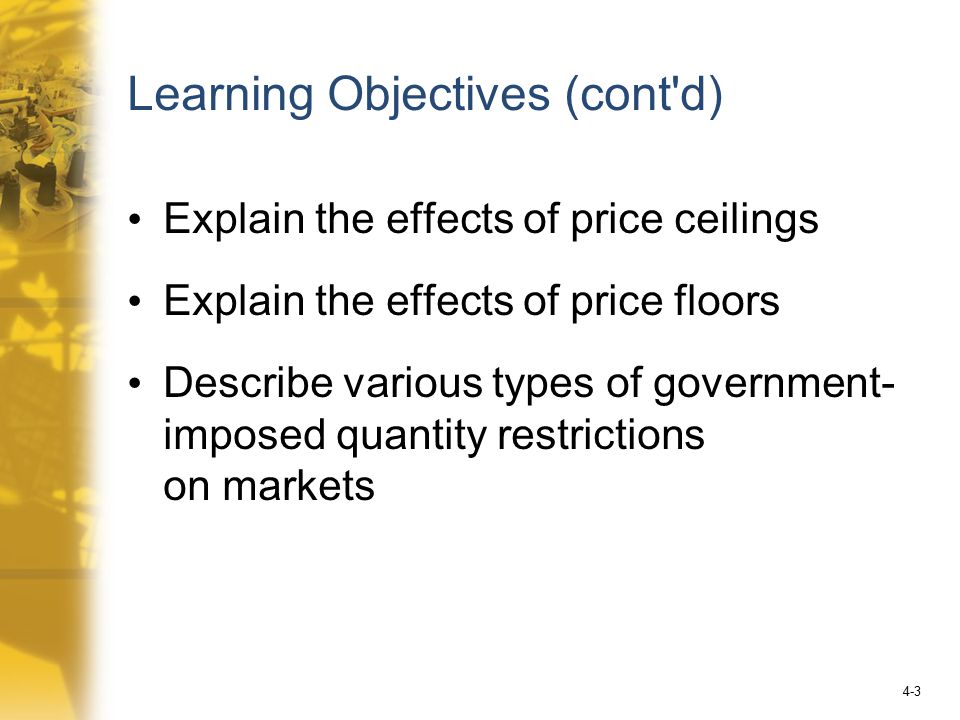 Learning Objectives (cont'd)

• Explain the effects of price ceilings

• Explain the effects of price floors

• Describe various types of government-imposed quantity restrictions on markets

4-3